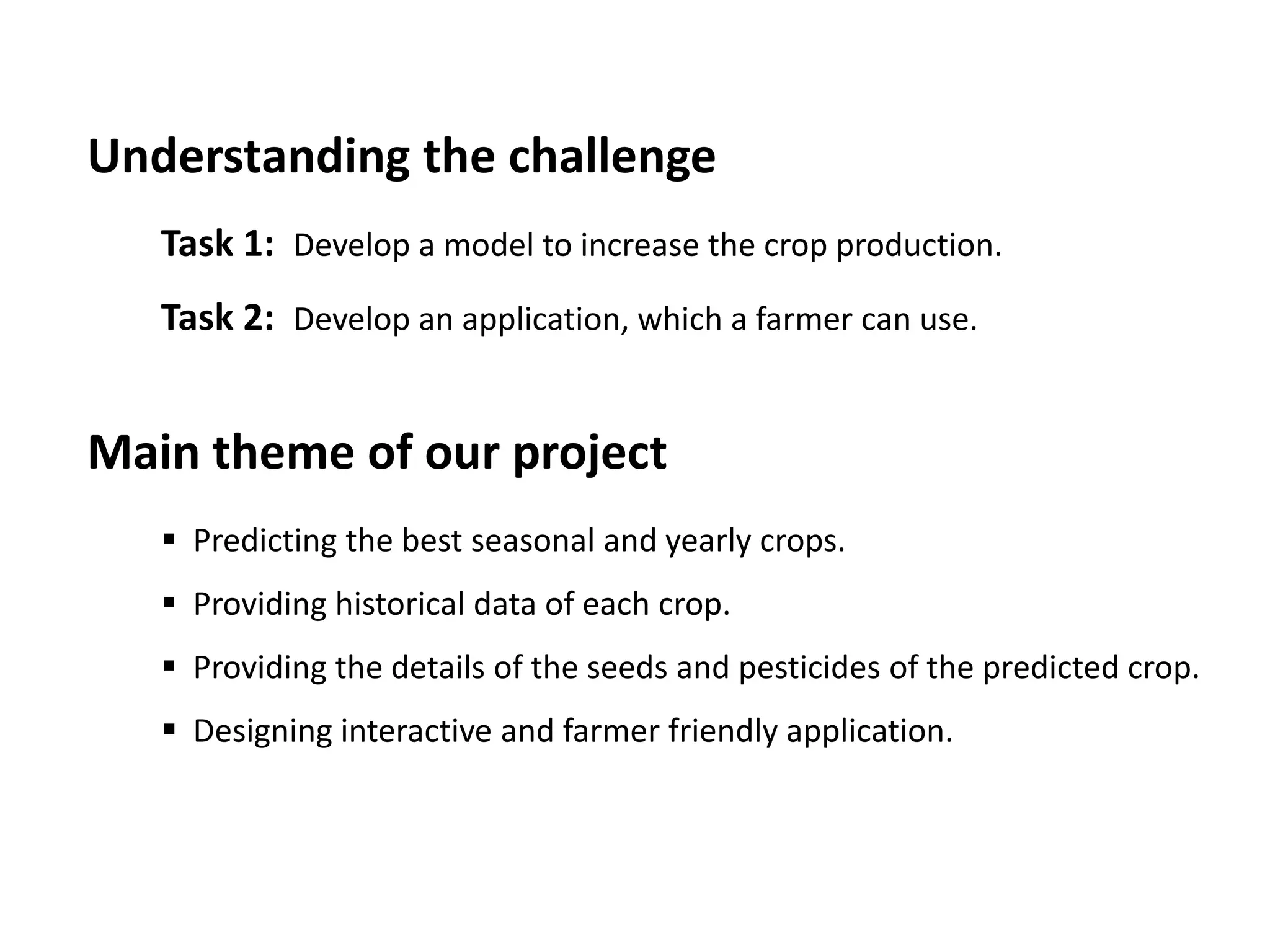 Understanding the challenge

Task 1: Develop a model to increase the crop production.

Task 2: Develop an application, which a farmer can use.

Main theme of our project

▪ Predicting the best seasonal and yearly crops.

▪ Providing historical data of each crop.

▪ Providing the details of the seeds and pesticides of the predicted crop.

▪ Designing interactive and farmer friendly application.